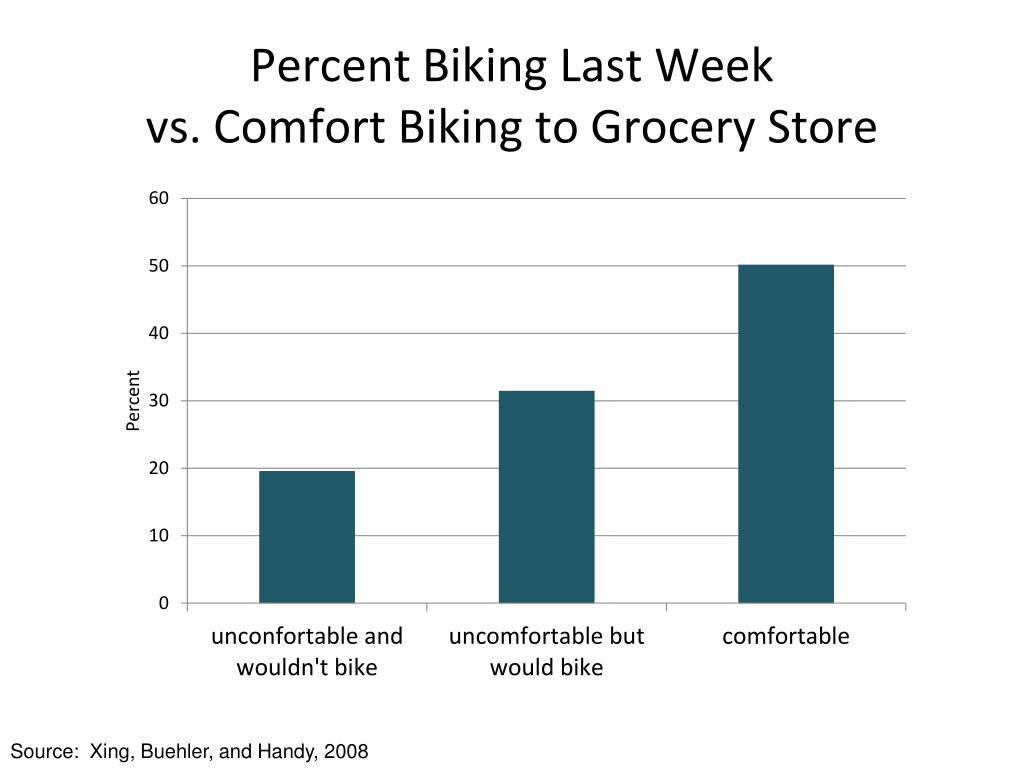 Percent Biking Last Week
vs. Comfort Biking to Grocery Store

60
50
40
30
20
10
0

Percent

unconfortable and wouldn't bike
uncomfortable but would bike
comfortable

Source: Xing, Buehler, and Handy, 2008